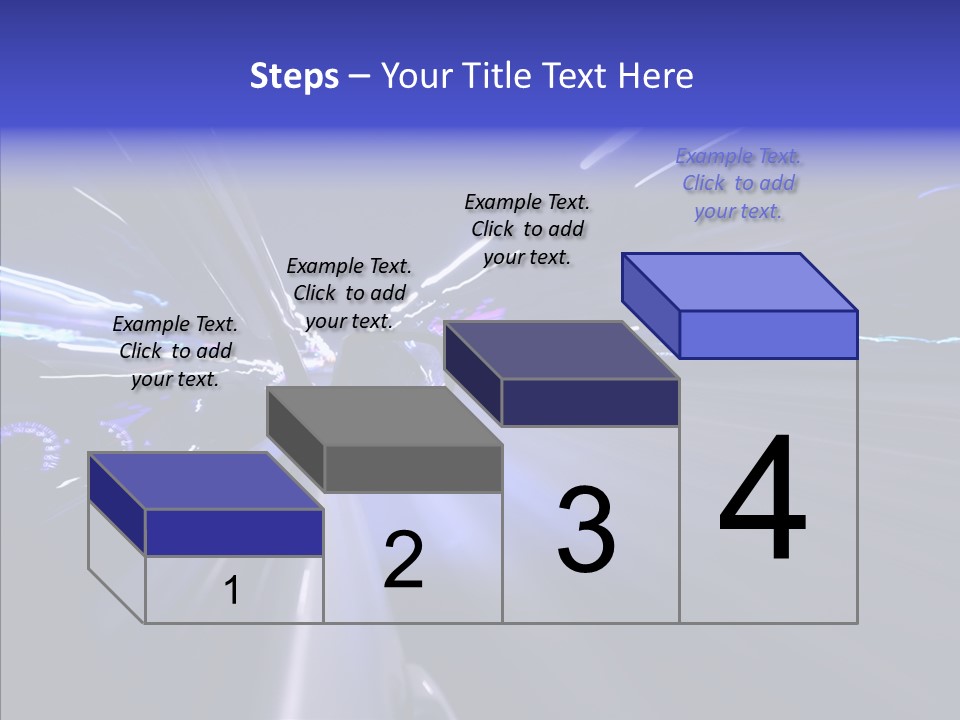 Steps – Your Title Text Here

Example Text. Click to add your text.

Example Text. Click to add your text.

Example Text. Click to add your text.

Example Text. Click to add your text.

1

2

3

4